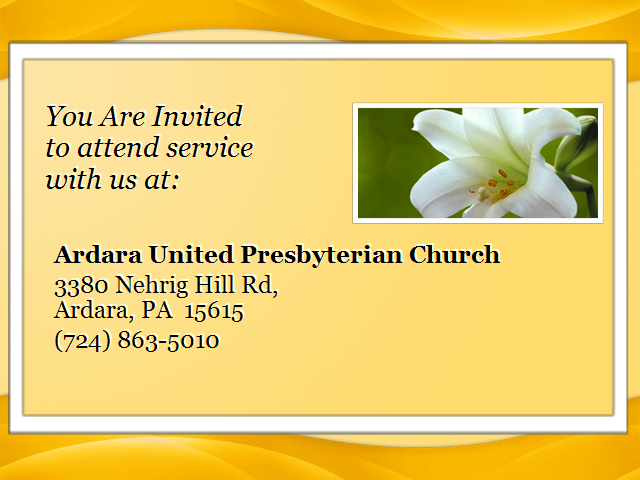 You Are Invited to attend service with us at:

Ardara United Presbyterian Church
3380 Nehrig Hill Rd,
Ardara, PA 15615
(724) 863-5010